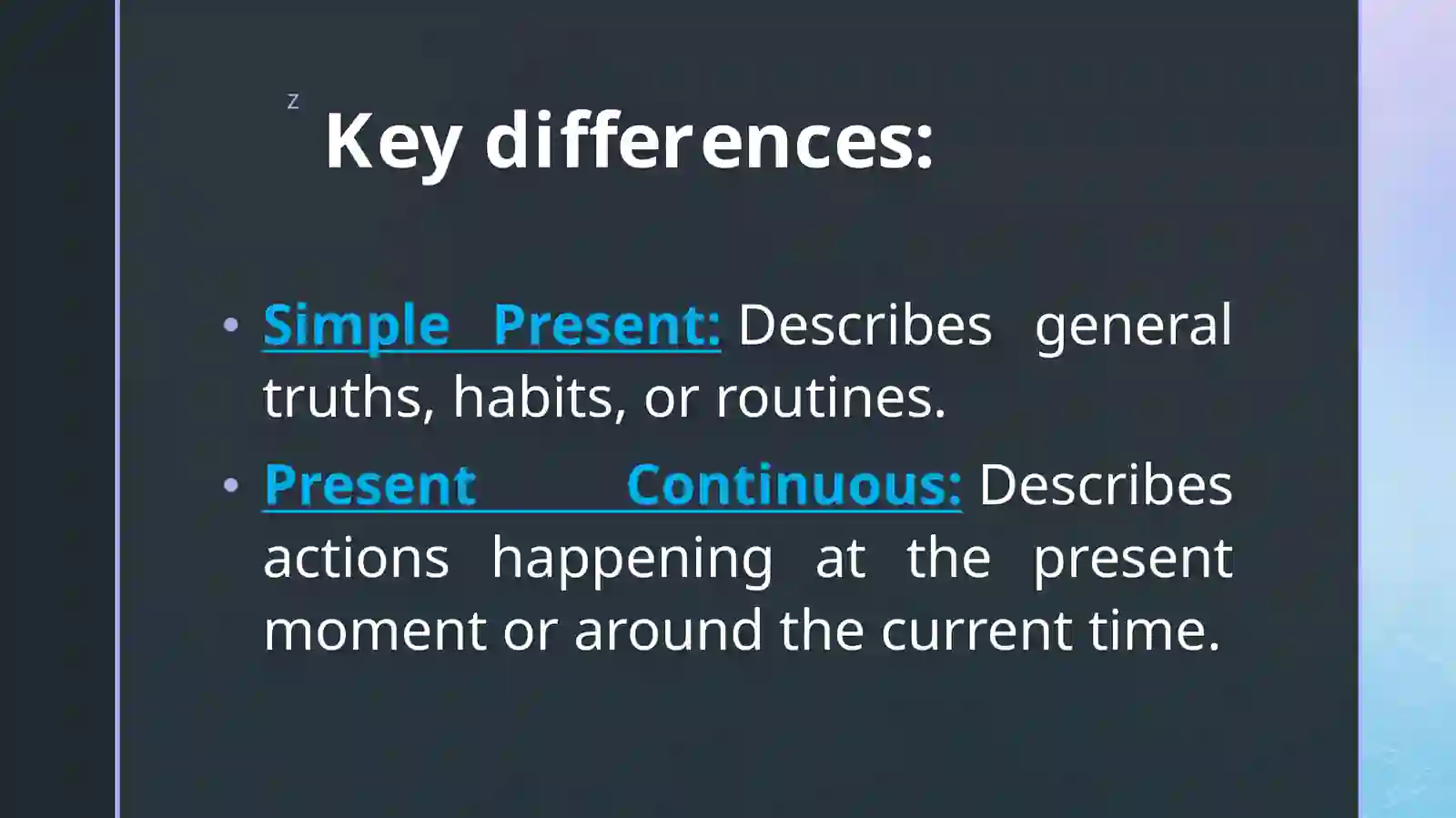 z

Key differences:

• Simple Present: Describes general truths, habits, or routines.

• Present Continuous: Describes actions happening at the present moment or around the current time.